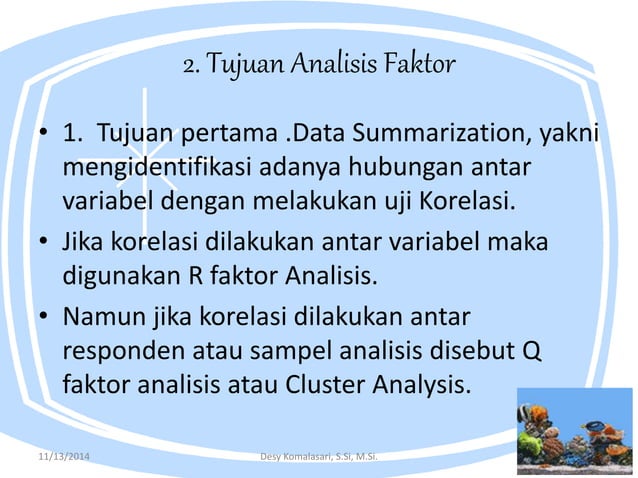 2. Tujuan Analisis Faktor

• 1. Tujuan pertama .Data Summarization, yakni mengidentifikasi adanya hubungan antar variabel dengan melakukan uji Korelasi.

• Jika korelasi dilakukan antar variabel maka digunakan R faktor Analisis.

• Namun jika korelasi dilakukan antar responden atau sampel analisis disebut Q faktor analisis atau Cluster Analysis.

11/13/2014

Desy Komalasari, S.Si, M.Si.